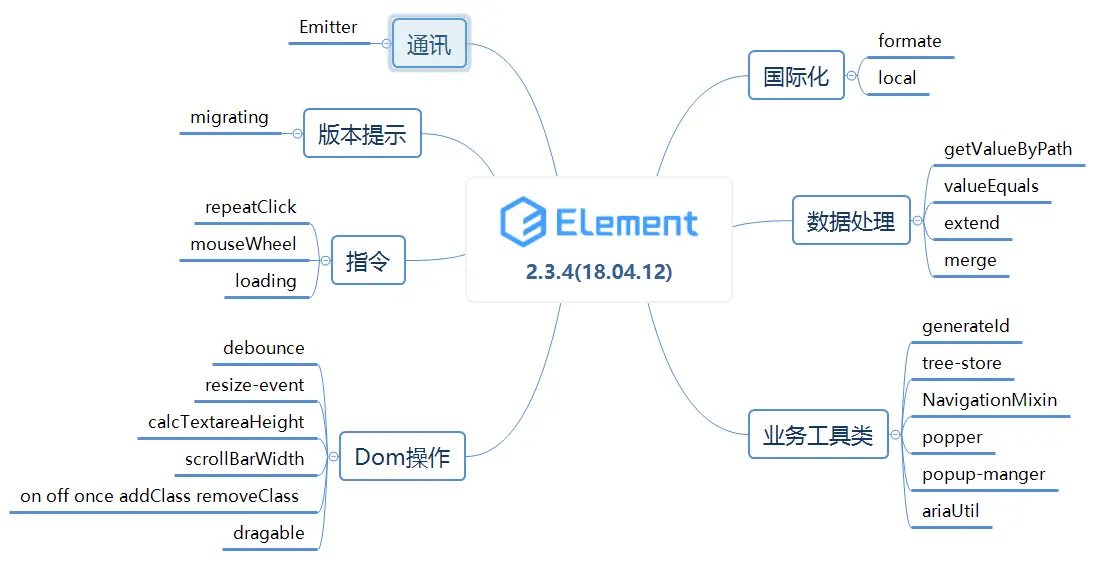 Element
2.3.4(18.04.12)

通讯
Emitter

版本提示
migrating

指令
repeatClick
mouseWheel
loading

Dom操作
debounce
resize-event
calcTextareaHeight
scrollBarWidth
on off once addClass removeClass
dragable

国际化
formate
local

数据处理
getValueByPath
valueEquals
extend
merge

业务工具类
generateId
tree-store
NavigationMixin
popper
popup-manger
ariaUtil